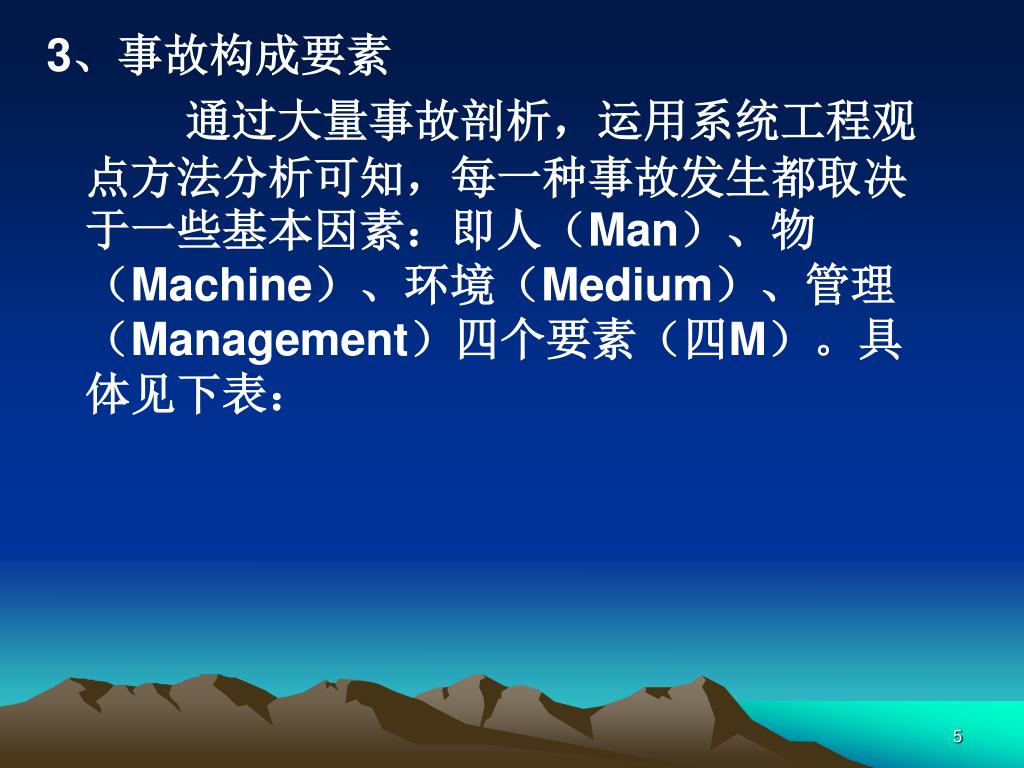 3、事故构成要素

通过大量事故剖析，运用系统工程观点方法分析可知，每一种事故发生都取决于一些基本因素：即人（Man）、物（Machine）、环境（Medium）、管理（Management）四个要素（四M）。具体见下表：

5